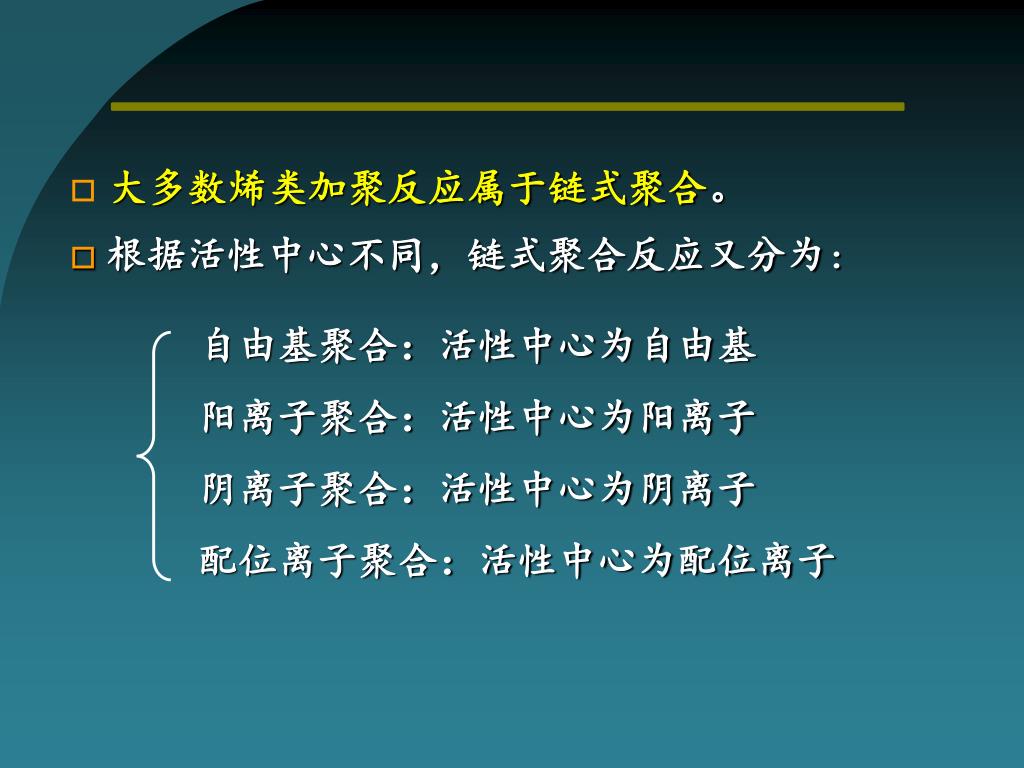 □ 大多数烯类加聚反应属于链式聚合。

□ 根据活性中心不同，链式聚合反应又分为：

自由基聚合：活性中心为自由基

阳离子聚合：活性中心为阳离子

阴离子聚合：活性中心为阴离子

配位离子聚合：活性中心为配位离子